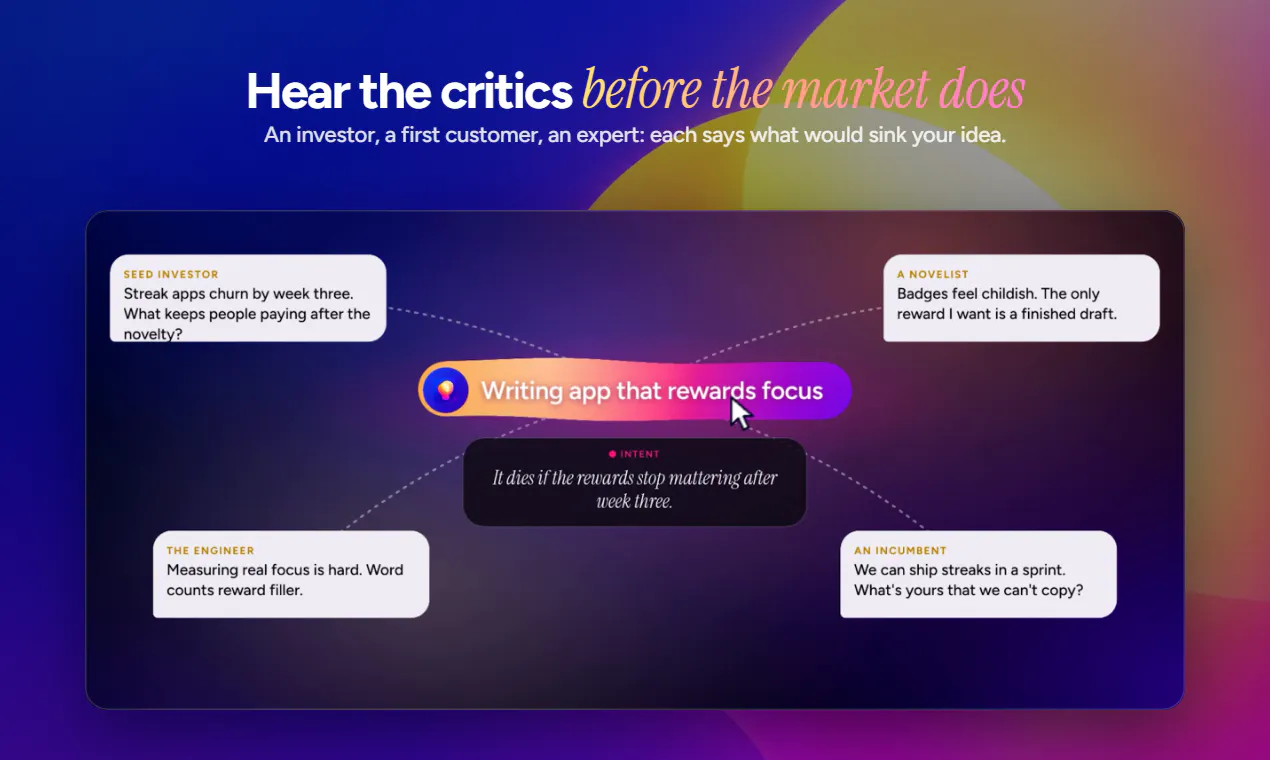 Hear the critics before the market does
An investor, a first customer, an expert: each says what would sink your idea.

SEED INVESTOR
Streak apps churn by week three. What keeps people paying after the novelty?

A NOVELIST
Badges feel childish. The only reward I want is a finished draft.

Writing app that rewards focus

INTENT
It dies if the rewards stop mattering after week three.

THE ENGINEER
Measuring real focus is hard. Word counts reward filler.

AN INCUMBENT
We can ship streaks in a sprint. What's yours that we can't copy?